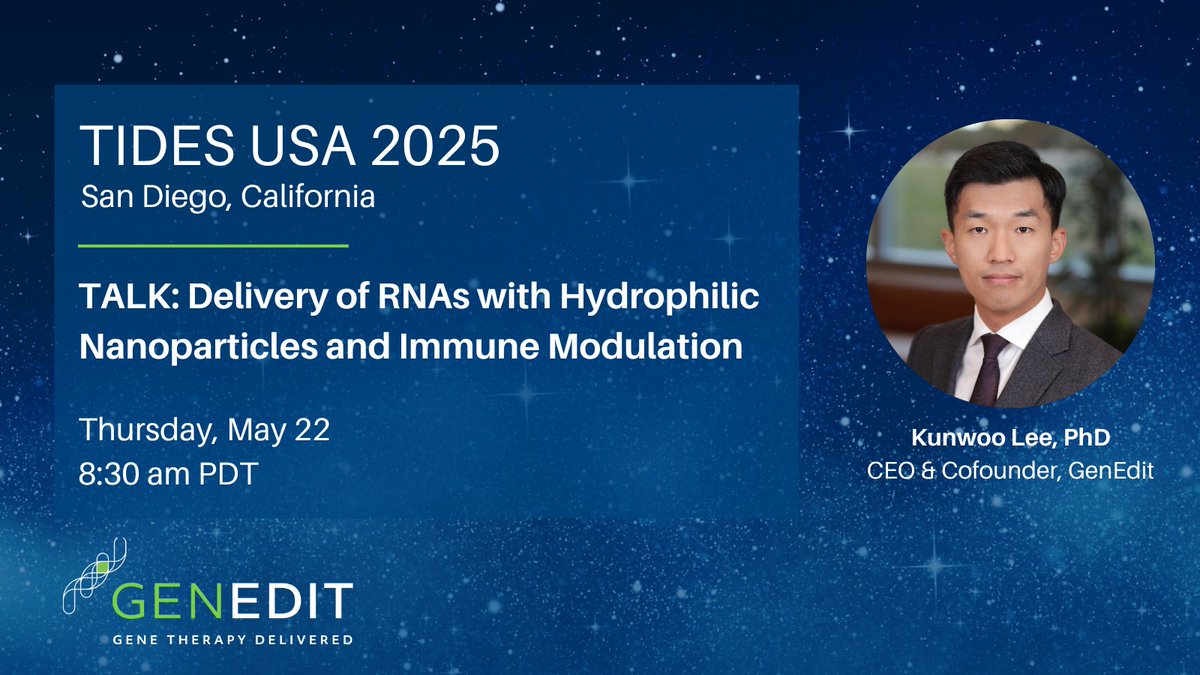 TIDES USA 2025
San Diego, California

TALK: Delivery of RNAs with Hydrophilic Nanoparticles and Immune Modulation

Thursday, May 22
8:30 am PDT

Kunwoo Lee, PhD
CEO & Cofounder, GenEdit

GENEDIT
GENE THERAPY DELIVERED